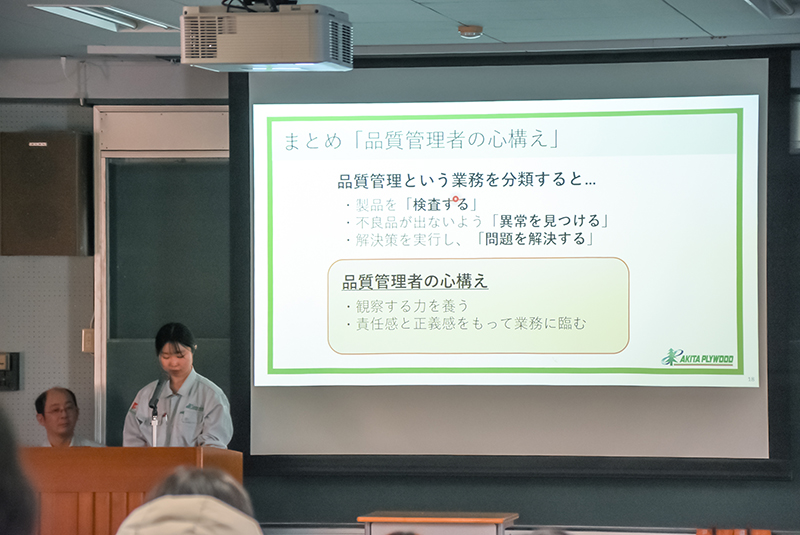 まとめ「品質管理者の心構え」

品質管理という業務を分類すると…

・製品を「検査する」
・不良品が出ないよう「異常を見つける」
・解決策を実行し、「問題を解決する」

品質管理者の心構え

・観察する力を養う
・責任感と正義感をもって業務に臨む

AKITA PLYWOOD

18